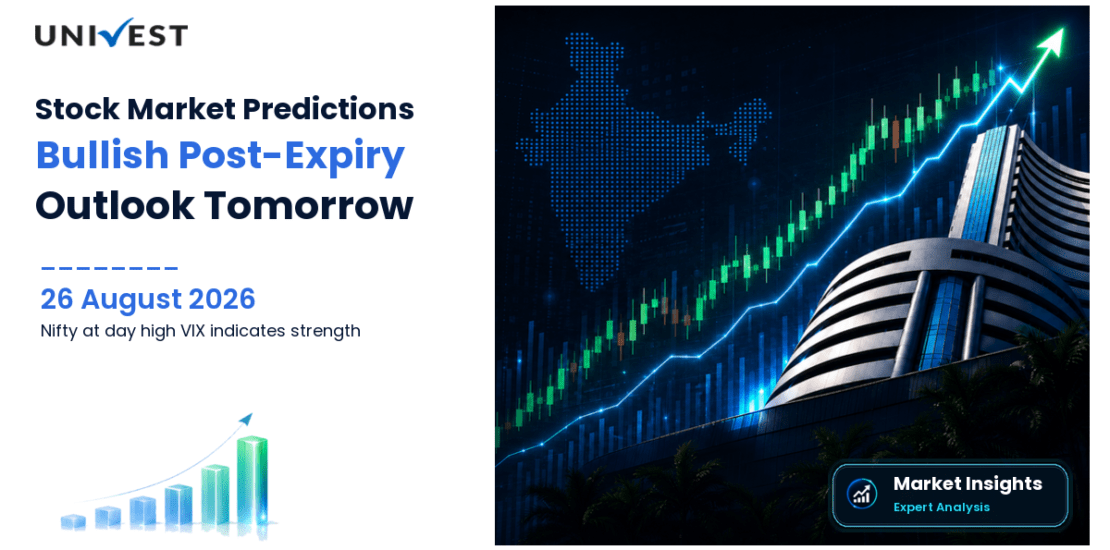 UNIVEST

Stock Market Predictions
Bullish Post-Expiry Outlook Tomorrow

26 August 2026
Nifty at day high VIX indicates strength

Market Insights
Expert Analysis